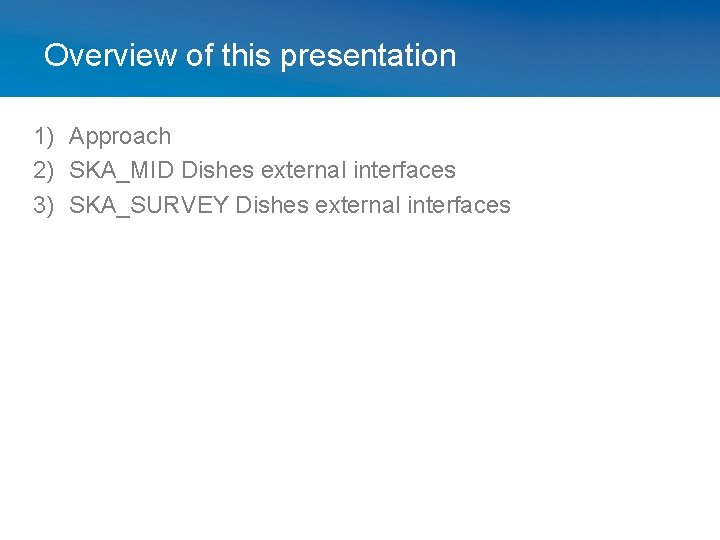 Overview of this presentation

1) Approach
2) SKA_MID Dishes external interfaces
3) SKA_SURVEY Dishes external interfaces